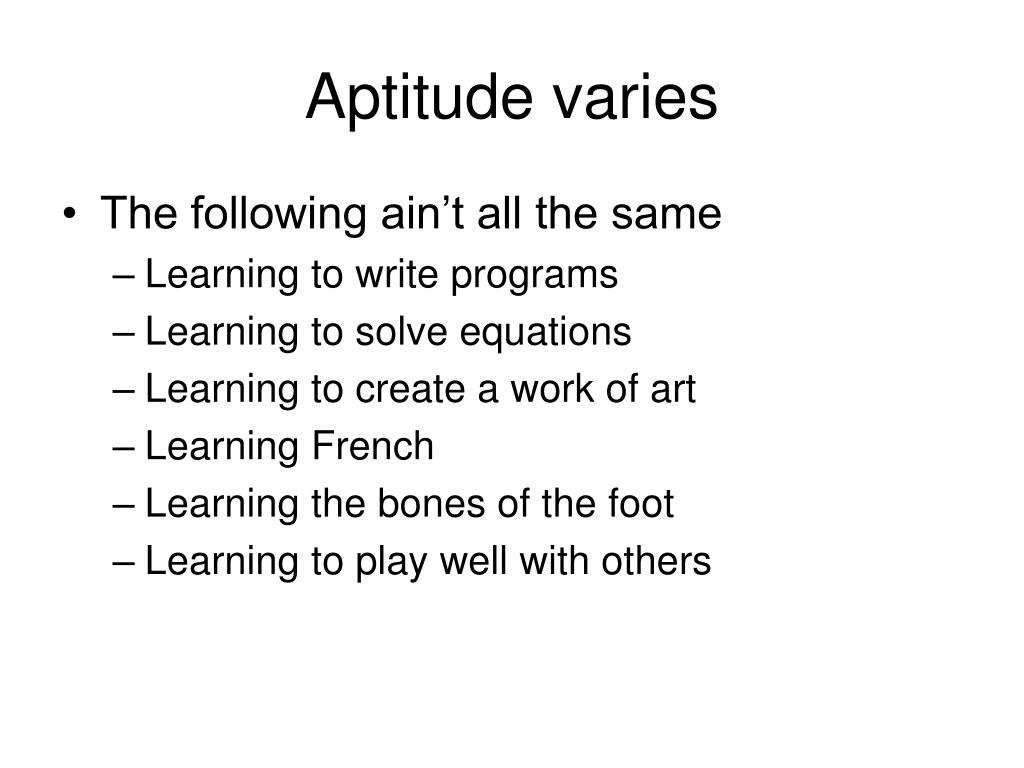 Aptitude varies

• The following ain’t all the same
– Learning to write programs
– Learning to solve equations
– Learning to create a work of art
– Learning French
– Learning the bones of the foot
– Learning to play well with others